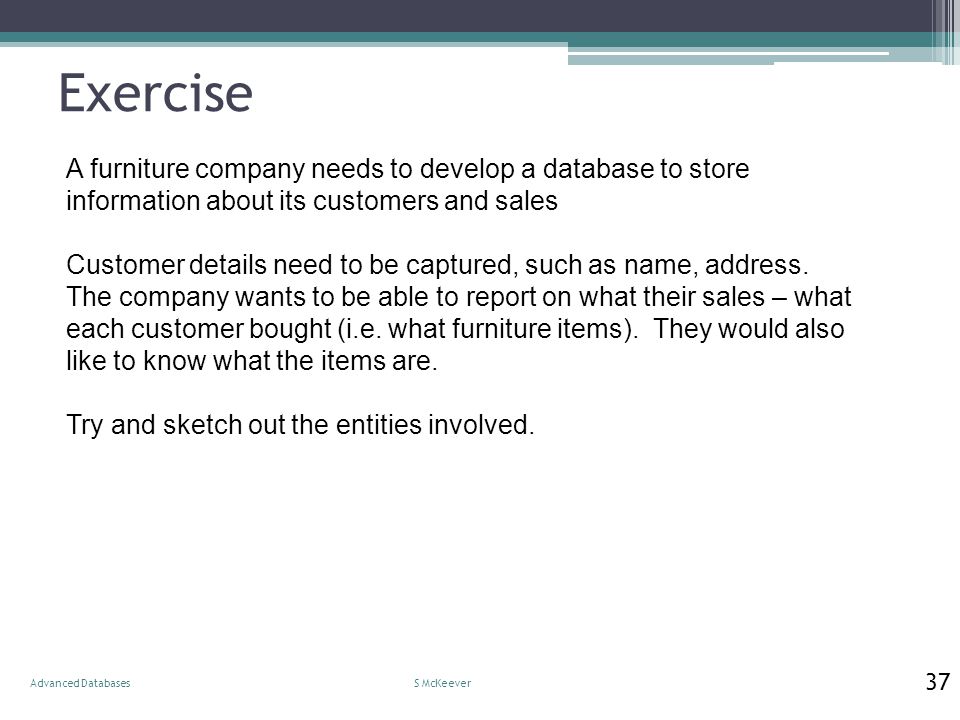 Exercise

A furniture company needs to develop a database to store information about its customers and sales

Customer details need to be captured, such as name, address. The company wants to be able to report on what their sales – what each customer bought (i.e. what furniture items). They would also like to know what the items are.

Try and sketch out the entities involved.

Advanced Databases

S McKeever

37